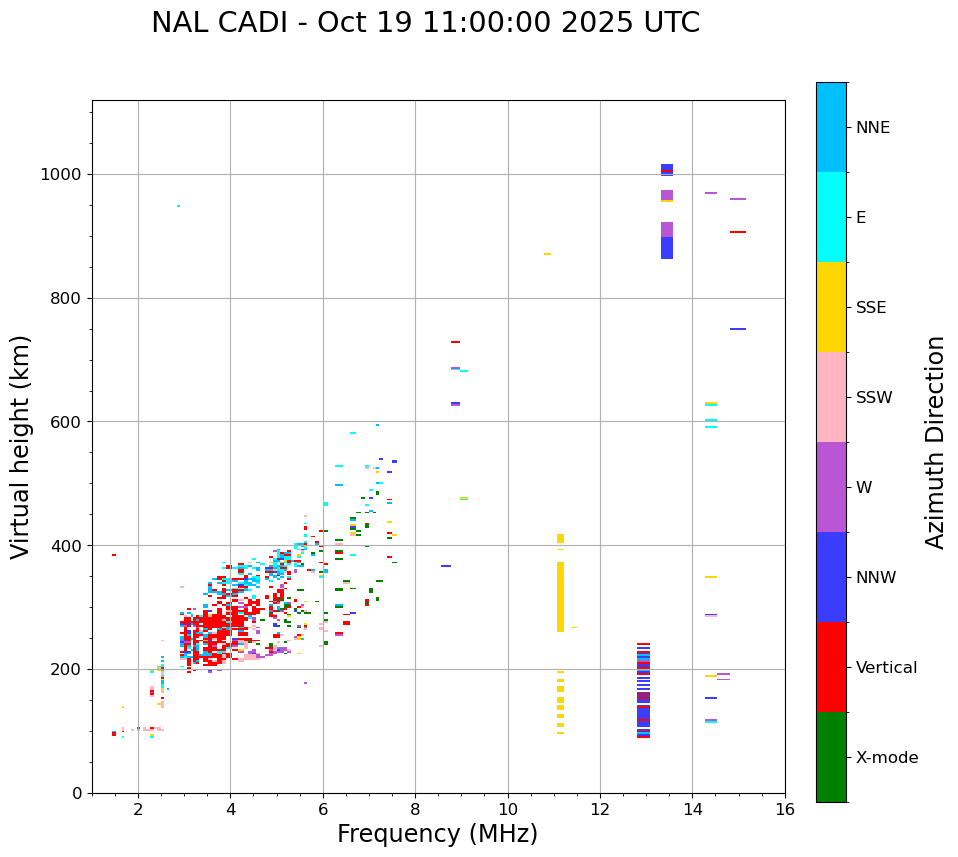 NAL CADI - Oct 19 11:00:00 2025 UTC

Virtual height (km)

1000
800
600
400
200
0

2 4 6 8 10 12 14 16

Frequency (MHz)

NNE
E
SSE
SSW
W
NNW
Vertical
X-mode

Azimuth Direction